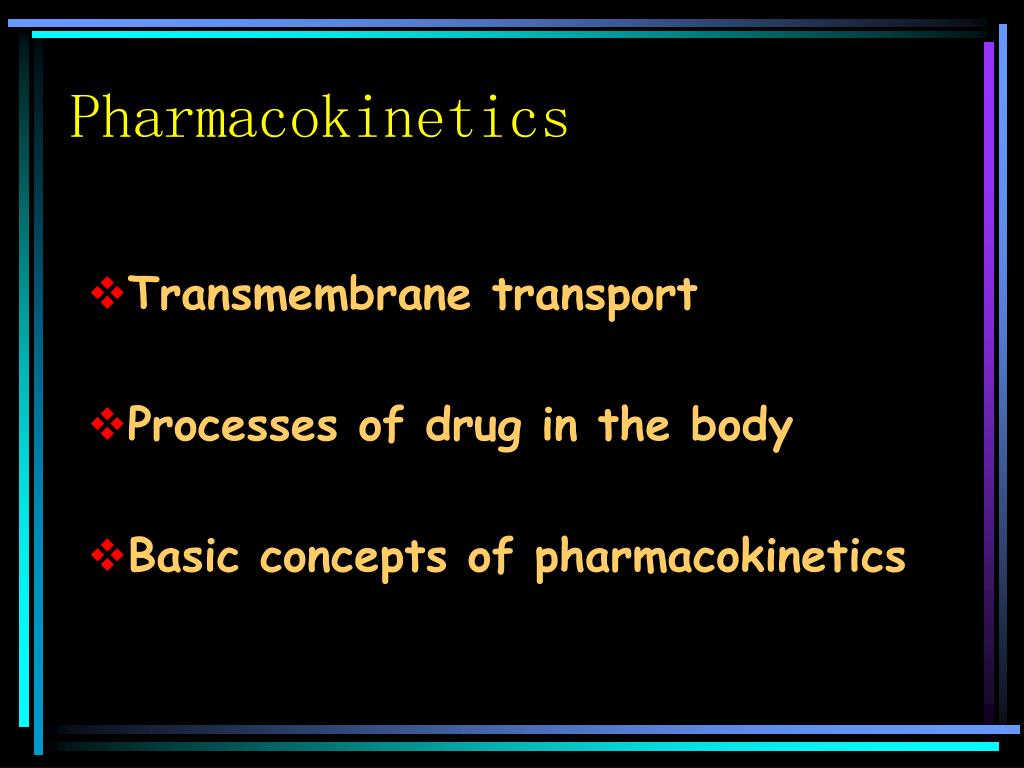 Pharmacokinetics

❖Transmembrane transport

❖Processes of drug in the body

❖Basic concepts of pharmacokinetics